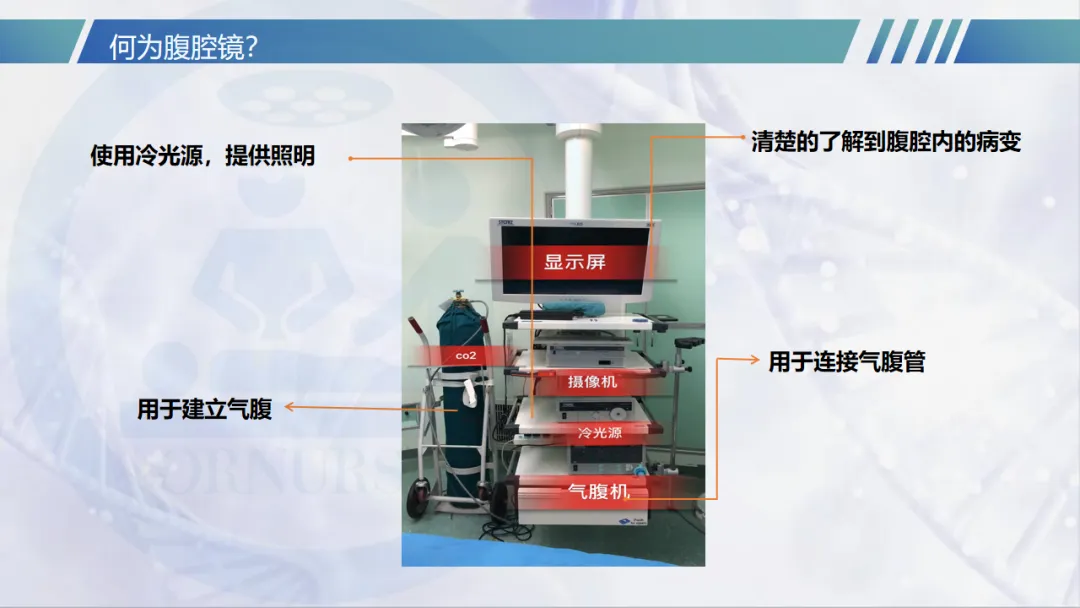 何为腹腔镜?

使用冷光源，提供照明

清楚的了解到腹腔内的病变

显示屏

co2

摄像机

用于连接气腹管

用于建立气腹

冷光源

气腹机